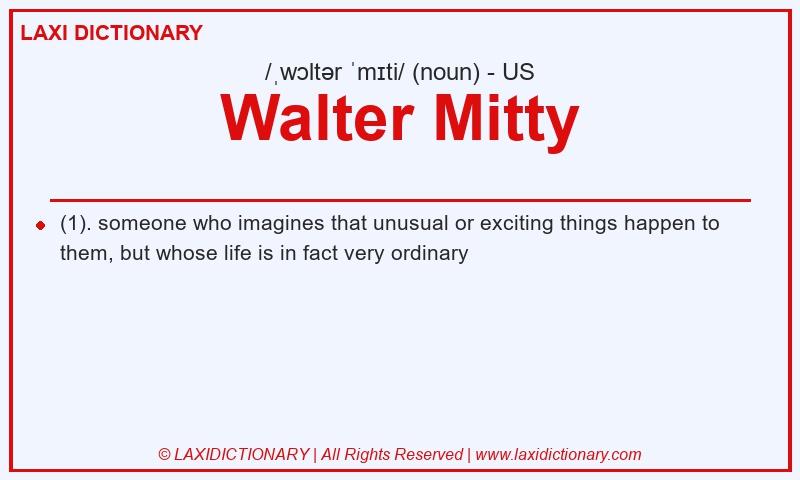 LAXI DICTIONARY

/ˌwɔltər ˈmɪti/ (noun) - US

Walter Mitty

(1). someone who imagines that unusual or exciting things happen to them, but whose life is in fact very ordinary

© LAXIDICTIONARY | All Rights Reserved | www.laxidictionary.com